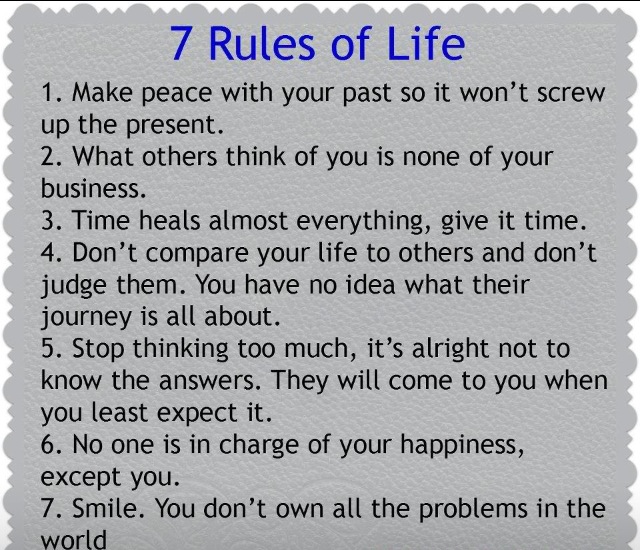 7 Rules of Life

1. Make peace with your past so it won't screw up the present.
2. What others think of you is none of your business.
3. Time heals almost everything, give it time.
4. Don't compare your life to others and don't judge them. You have no idea what their journey is all about.
5. Stop thinking too much, it's alright not to know the answers. They will come to you when you least expect it.
6. No one is in charge of your happiness, except you.
7. Smile. You don't own all the problems in the world